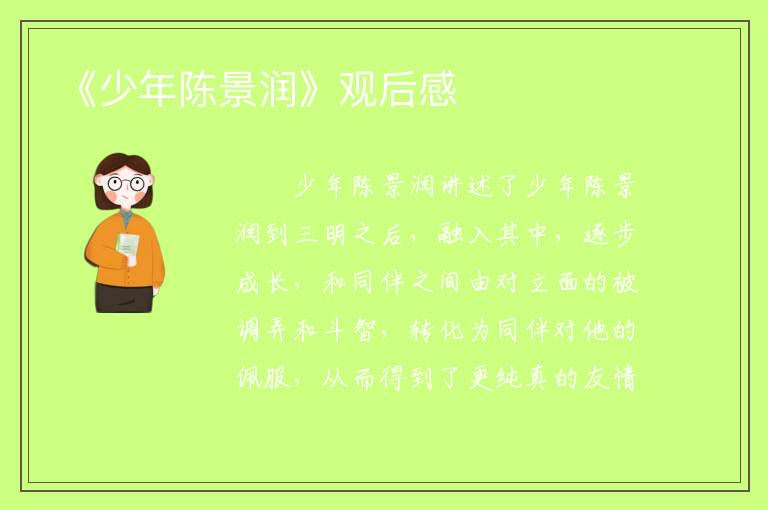 《少年陈景润》观后感

少年陈景润讲述了少年陈景润到三明之后，融入其中，逐步成长，和同伴之间由对立面的被调弄和斗智，转化为同伴对他的佩服，从而得到了更纯真的友情